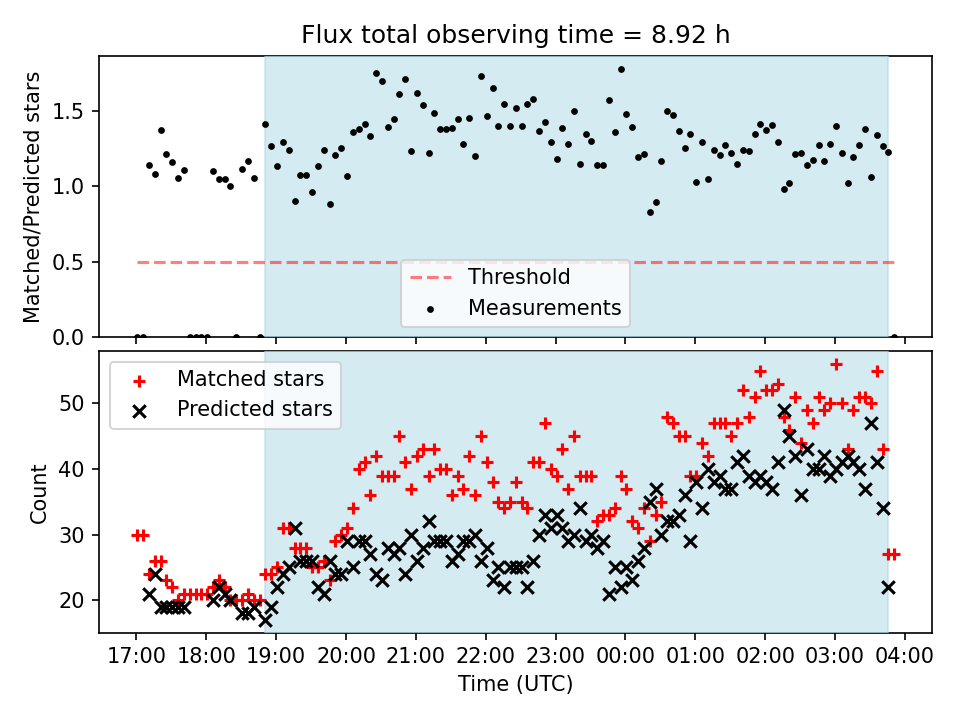 Flux total observing time = 8.92 h

Matched/Predicted stars

1.5
1.0
0.5
0.0

Threshold
Measurements

Matched stars
Predicted stars

Count

50
40
30
20

17:00 18:00 19:00 20:00 21:00 22:00 23:00 00:00 01:00 02:00 03:00 04:00
Time (UTC)